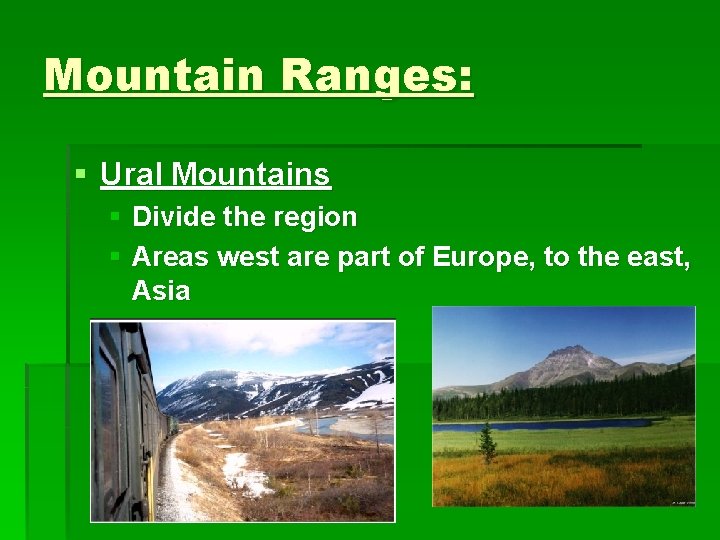 Mountain Ranges:

Ural Mountains

Divide the region

Areas west are part of Europe, to the east, Asia